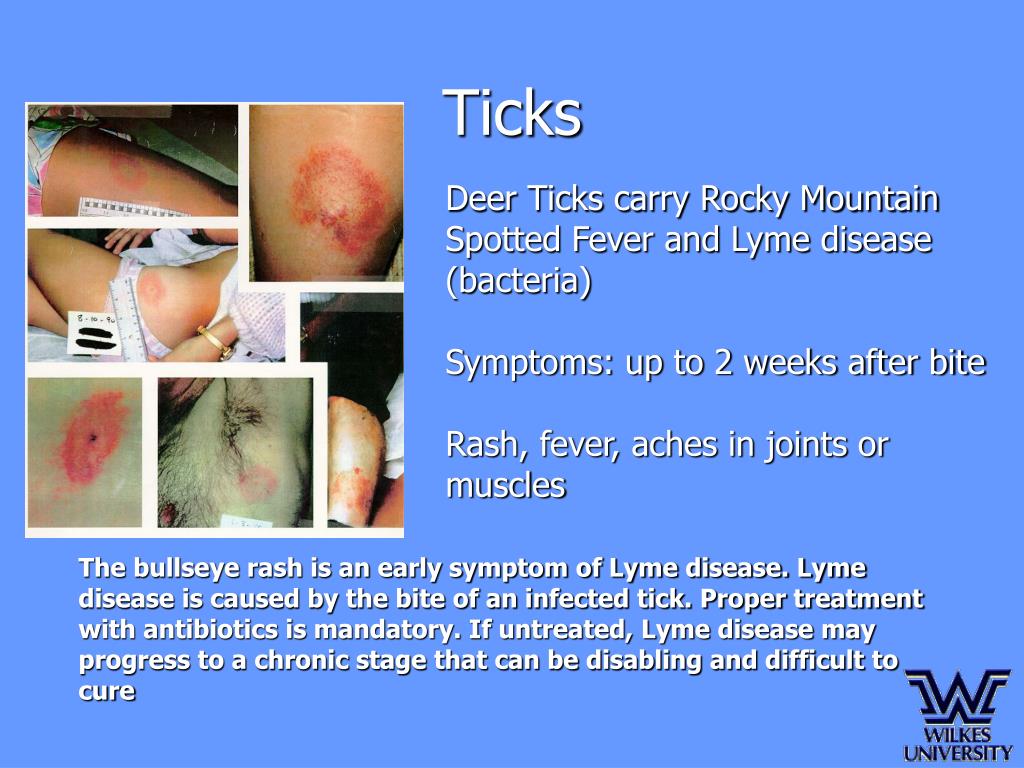 Ticks

Deer Ticks carry Rocky Mountain Spotted Fever and Lyme disease (bacteria)

Symptoms: up to 2 weeks after bite

Rash, fever, aches in joints or muscles

8-10-90

The bullseye rash is an early symptom of Lyme disease. Lyme disease is caused by the bite of an infected tick. Proper treatment with antibiotics is mandatory. If untreated, Lyme disease may progress to a chronic stage that can be disabling and difficult to cure

WILKES UNIVERSITY